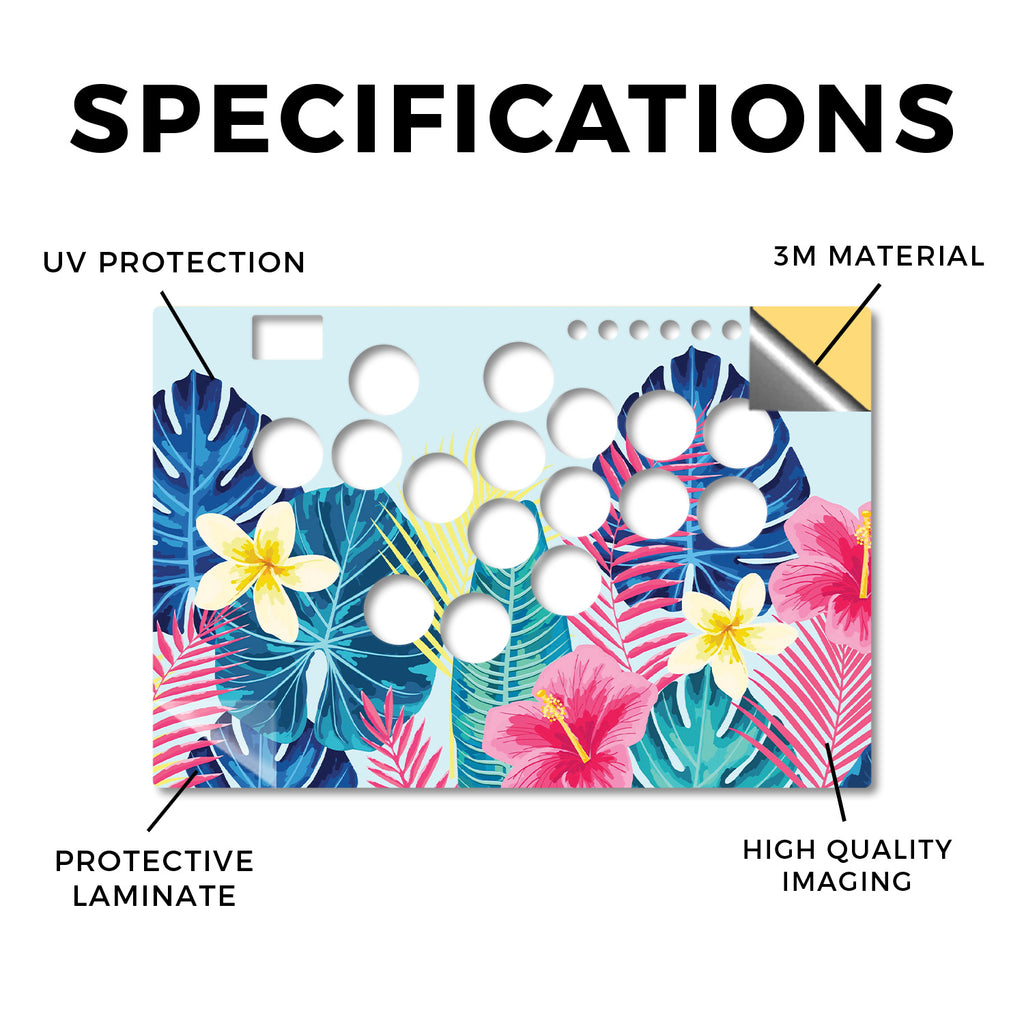 SPECIFICATIONS

UV PROTECTION

3M MATERIAL

PROTECTIVE LAMINATE

HIGH QUALITY IMAGING